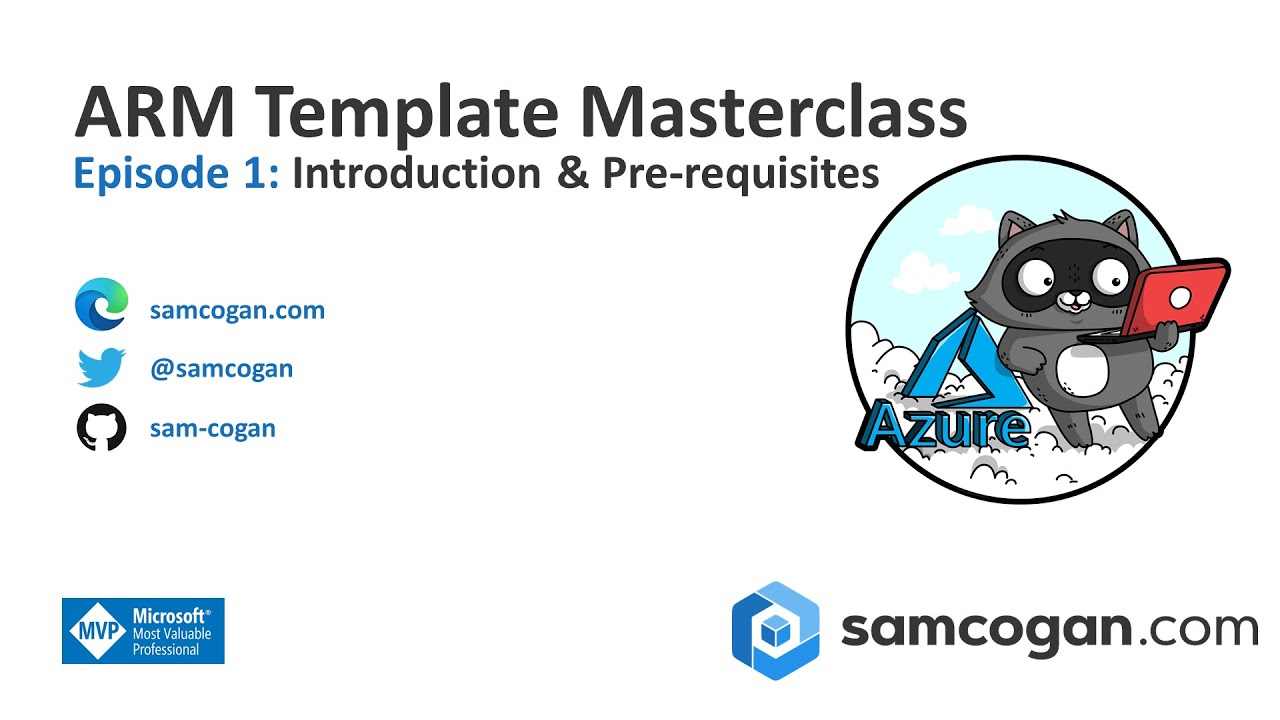 ARM Template Masterclass
Episode 1: Introduction & Pre-requisites

samcogan.com
@samcogan
sam-cogan

Azure

MVP Microsoft® Most Valuable Professional

samcogan.com